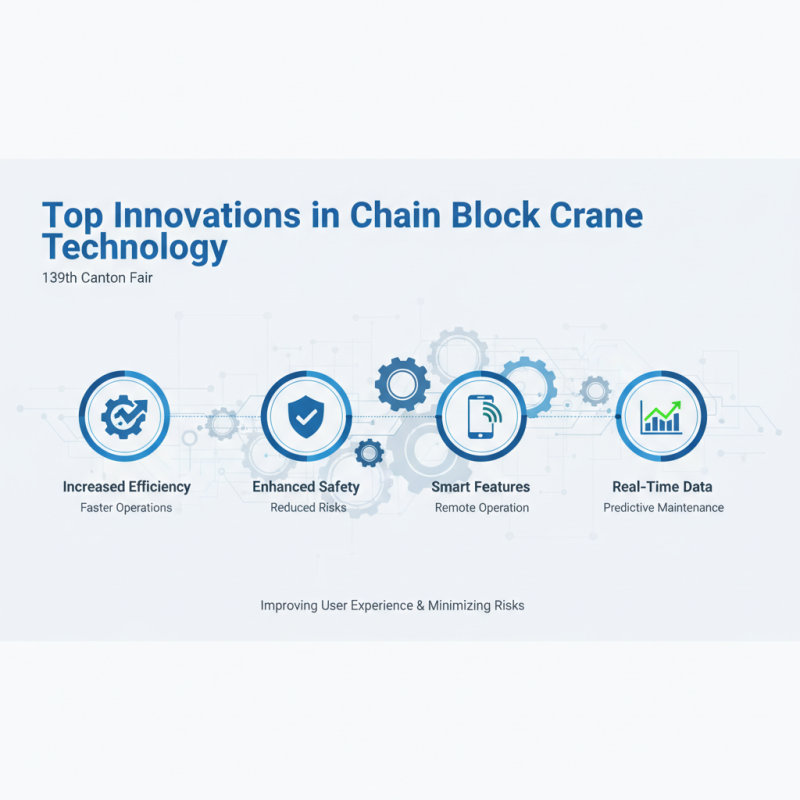 Top Innovations in Chain Block Crane Technology

139th Canton Fair

Increased Efficiency
Faster Operations

Enhanced Safety
Reduced Risks

Smart Features
Remote Operation

Real-Time Data
Predictive Maintenance

Improving User Experience & Minimizing Risks